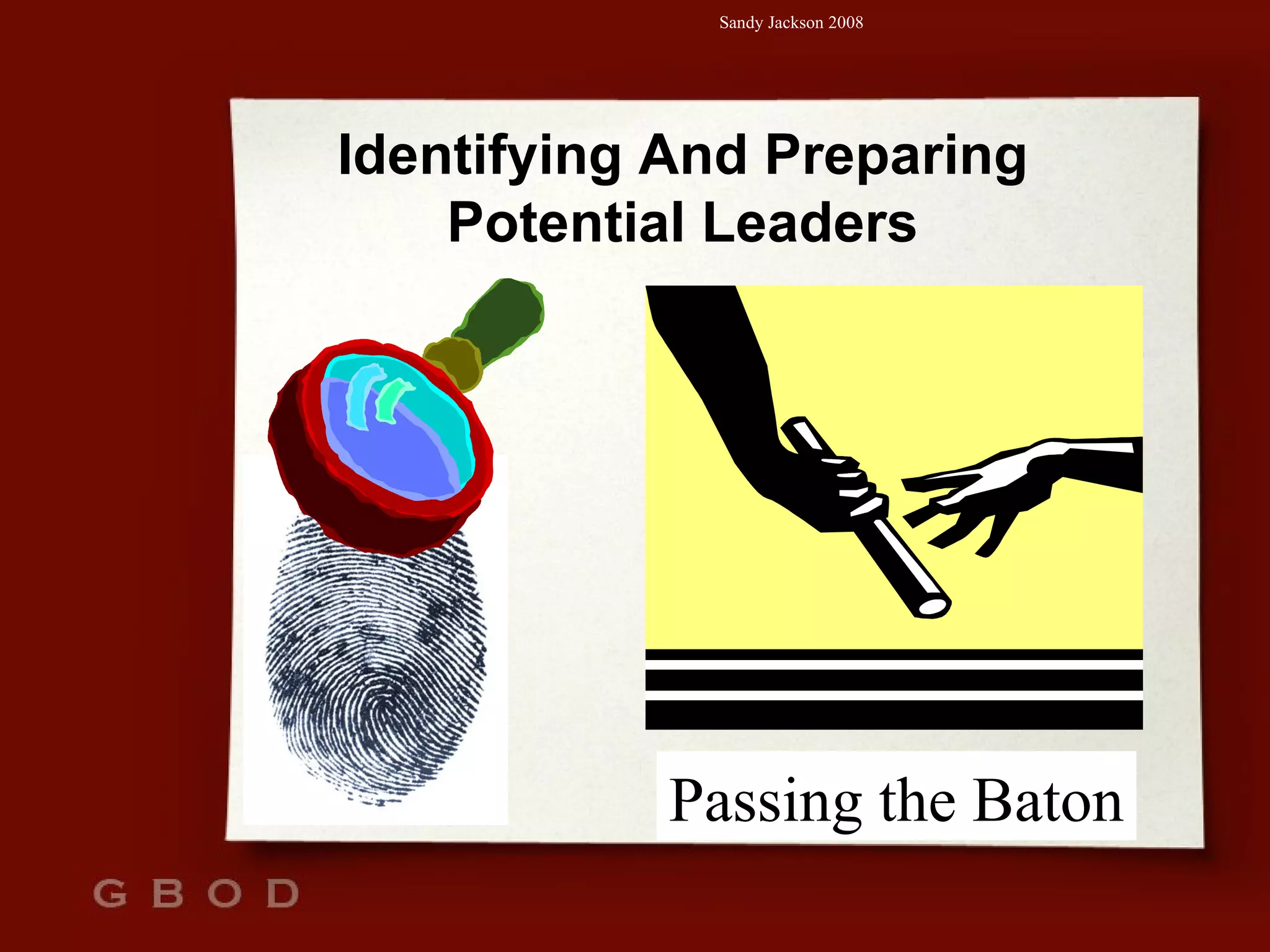 Sandy Jackson 2008

Identifying And Preparing Potential Leaders

Passing the Baton

GBOD